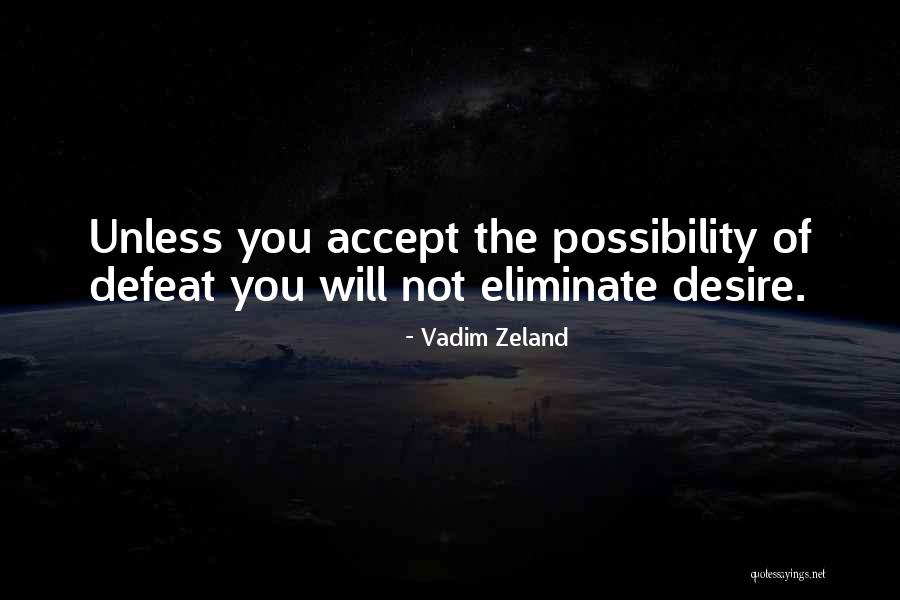 Unless you accept the possibility of defeat you will not eliminate desire.

- Vadim Zeland

quotessayings.net